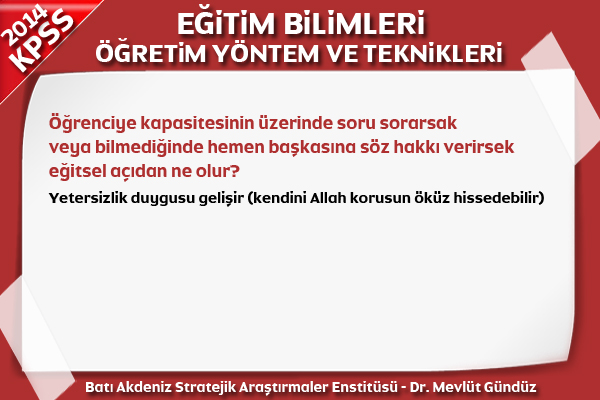 2014 KPSS

EĞİTİM BİLİMLERİ
ÖĞRETİM YÖNTEM VE TEKNİKLERİ

Öğrenciye kapasitesinin üzerinde soru sorarsak veya bilmediğinde hemen başkasına söz hakkı verirsek eğitsel açıdan ne olur?

Yetersizlik duygusu gelişir (kendini Allah korusun öküz hissedebilir)

Batı Akdeniz Stratejik Araştırmaler Enstitüsü - Dr. Mevlüt Gündüz